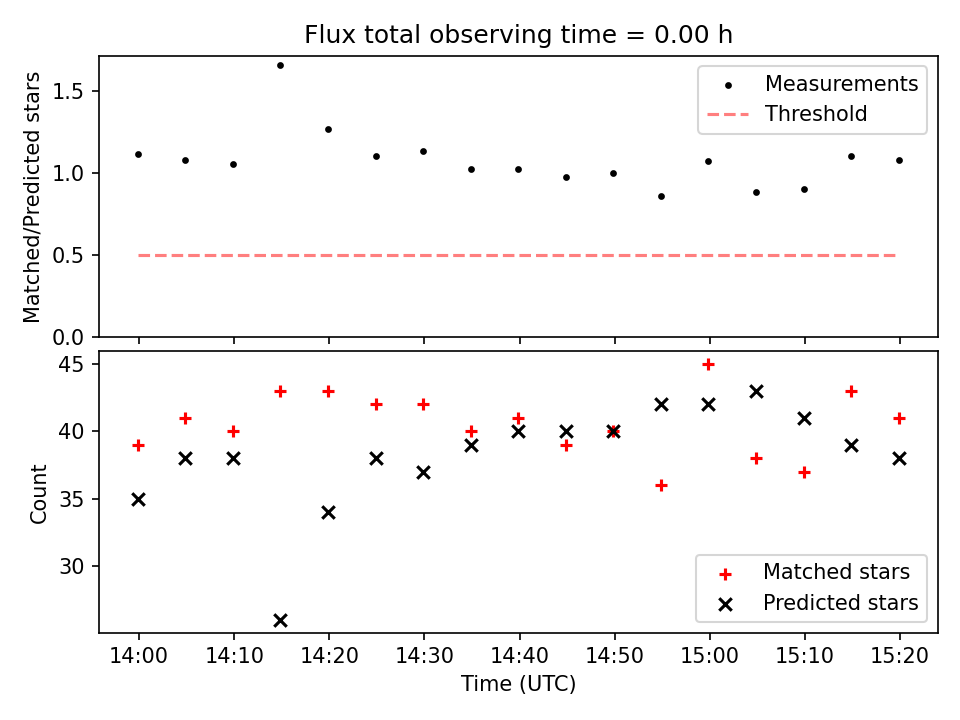 Flux total observing time = 0.00 h

Matched/Predicted stars

1.5
1.0
0.5
0.0

Measurements
Threshold

Count

45
40
35
30

Matched stars
Predicted stars

14:00 14:10 14:20 14:30 14:40 14:50 15:00 15:10 15:20

Time (UTC)